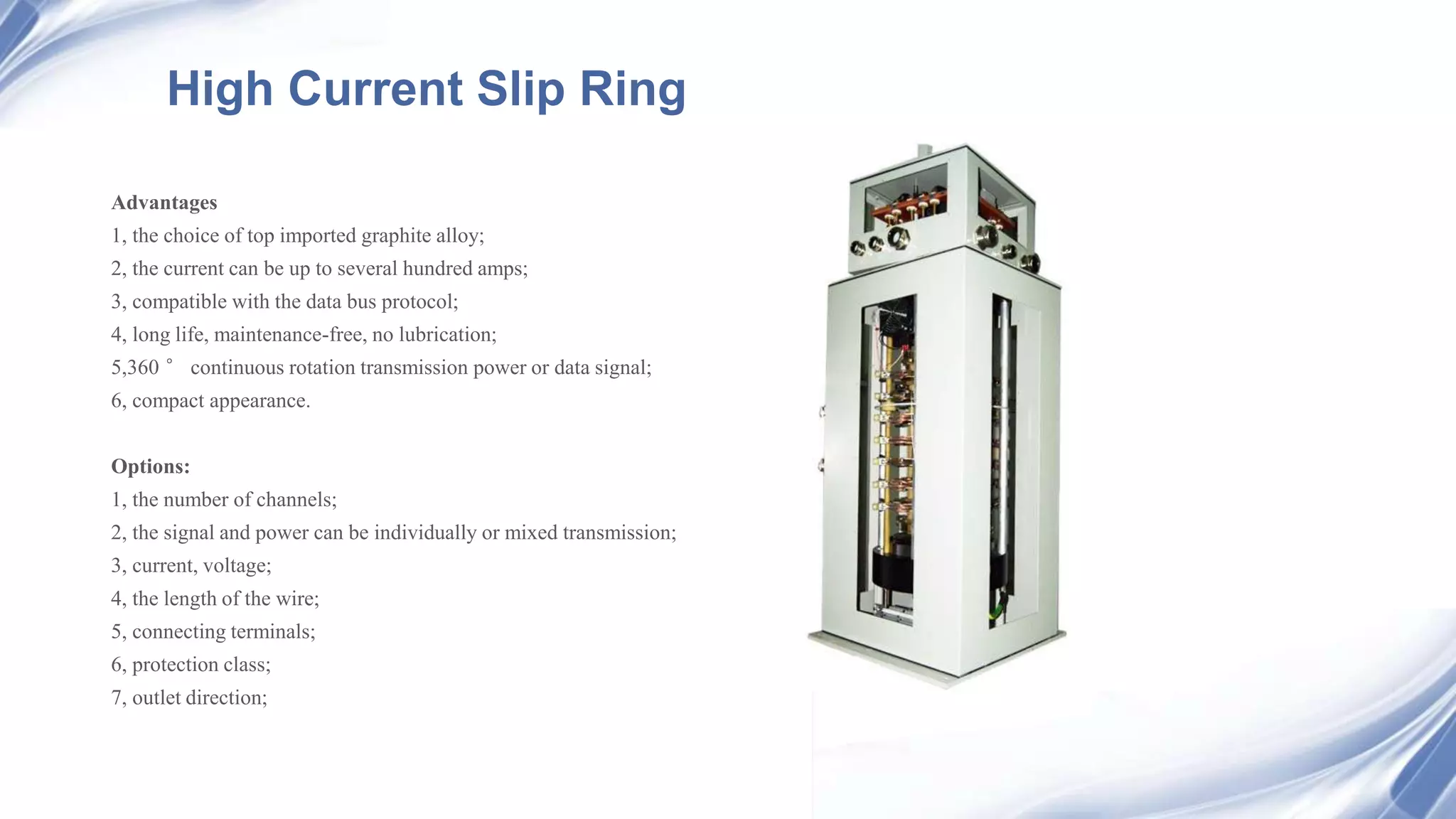 High Current Slip Ring

Advantages
1, the choice of top imported graphite alloy;
2, the current can be up to several hundred amps;
3, compatible with the data bus protocol;
4, long life, maintenance-free, no lubrication;
5,360 ° continuous rotation transmission power or data signal;
6, compact appearance.

Options:
1, the number of channels;
2, the signal and power can be individually or mixed transmission;
3, current, voltage;
4, the length of the wire;
5, connecting terminals;
6, protection class;
7, outlet direction;